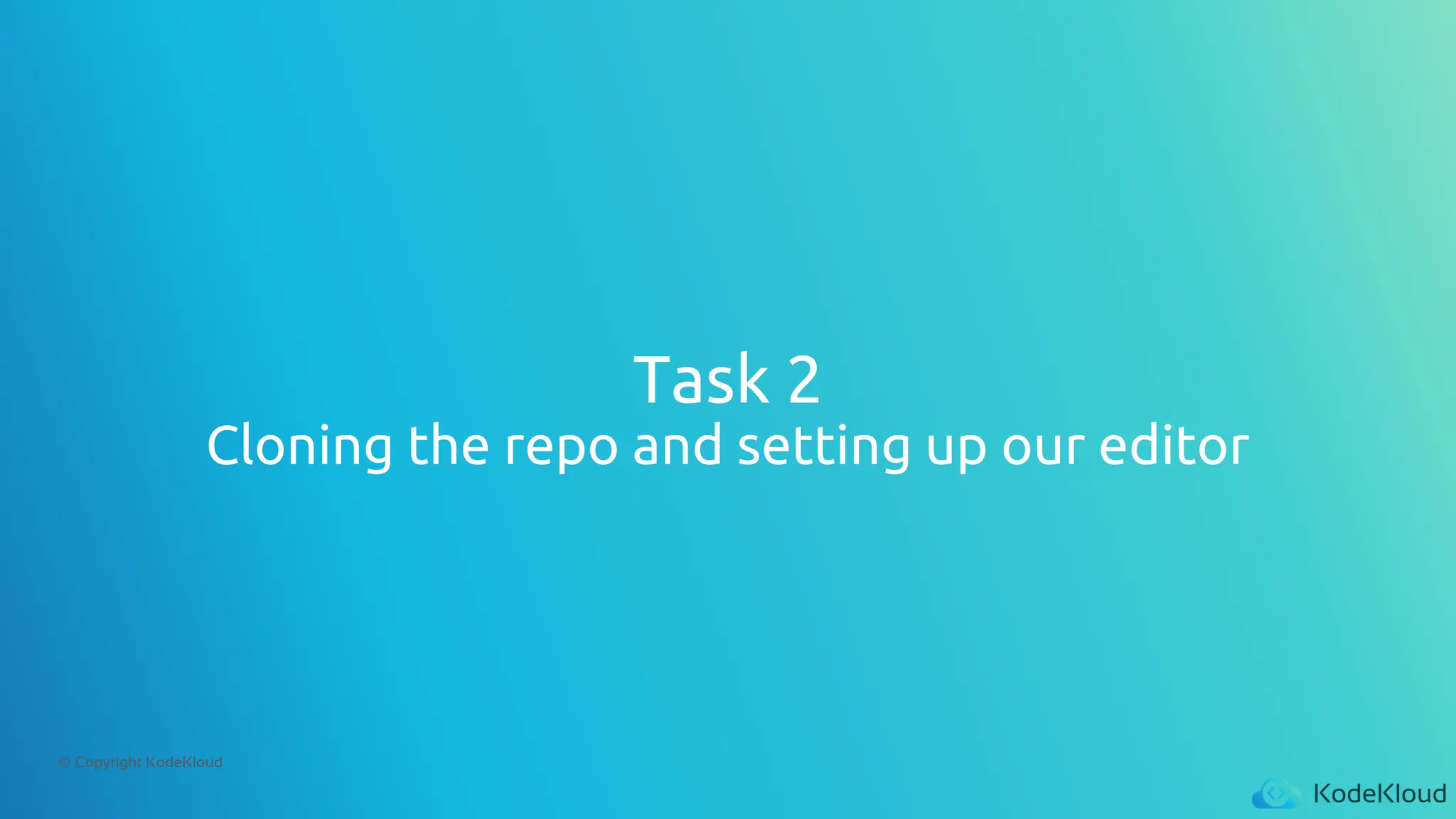 Task 2
Cloning the repo and setting up our editor

© Copyright KodeKloud

KodeKloud